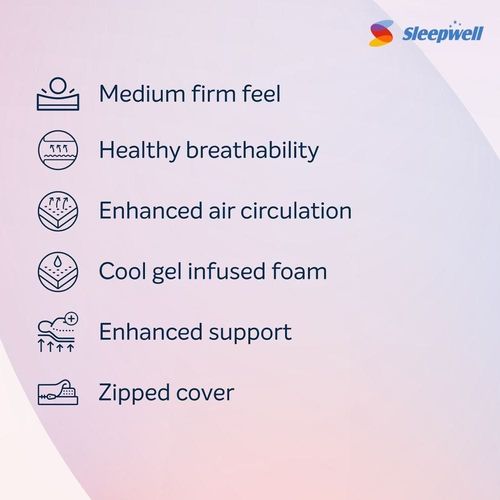 Sleepwell

Medium firm feel

Healthy breathability

Enhanced air circulation

Cool gel infused foam

Enhanced support

Zipped cover